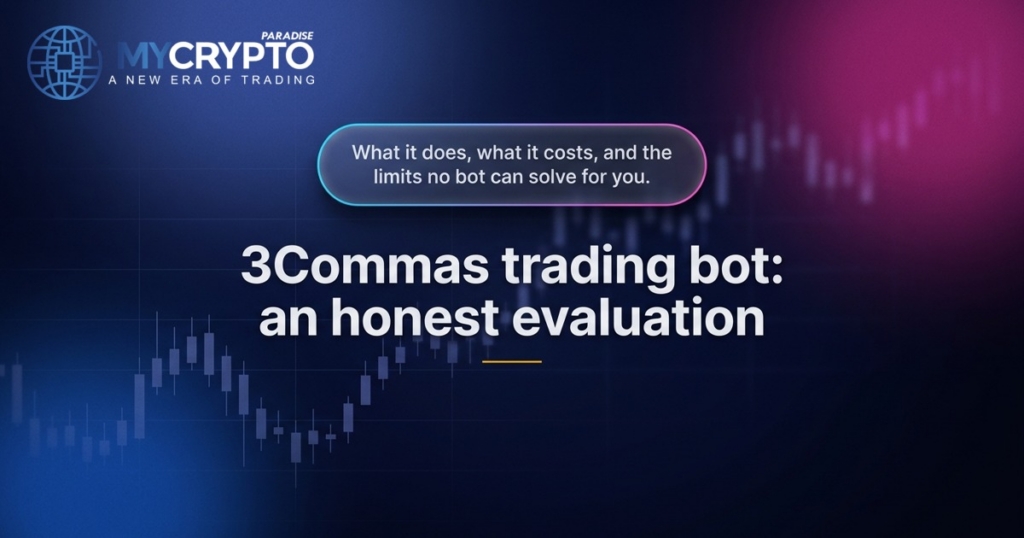 MYCRYPTO PARADISE
A NEW ERA OF TRADING

What it does, what it costs, and the limits no bot can solve for you.

3Commas trading bot: an honest evaluation